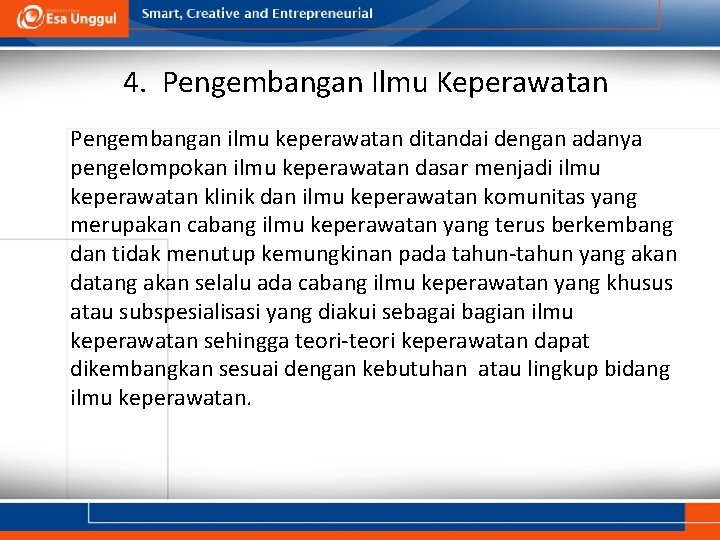 Esa Unggul

Smart, Creative and Entrepreneurial

4. Pengembangan Ilmu Keperawatan

Pengembangan ilmu keperawatan ditandai dengan adanya pengelompokan ilmu keperawatan dasar menjadi ilmu keperawatan klinik dan ilmu keperawatan komunitas yang merupakan cabang ilmu keperawatan yang terus berkembang dan tidak menutup kemungkinan pada tahun-tahun yang akan datang akan selalu ada cabang ilmu keperawatan yang khusus atau subspesialisasi yang diakui sebagai bagian ilmu keperawatan sehingga teori-teori keperawatan dapat dikembangkan sesuai dengan kebutuhan atau lingkup bidang ilmu keperawatan.